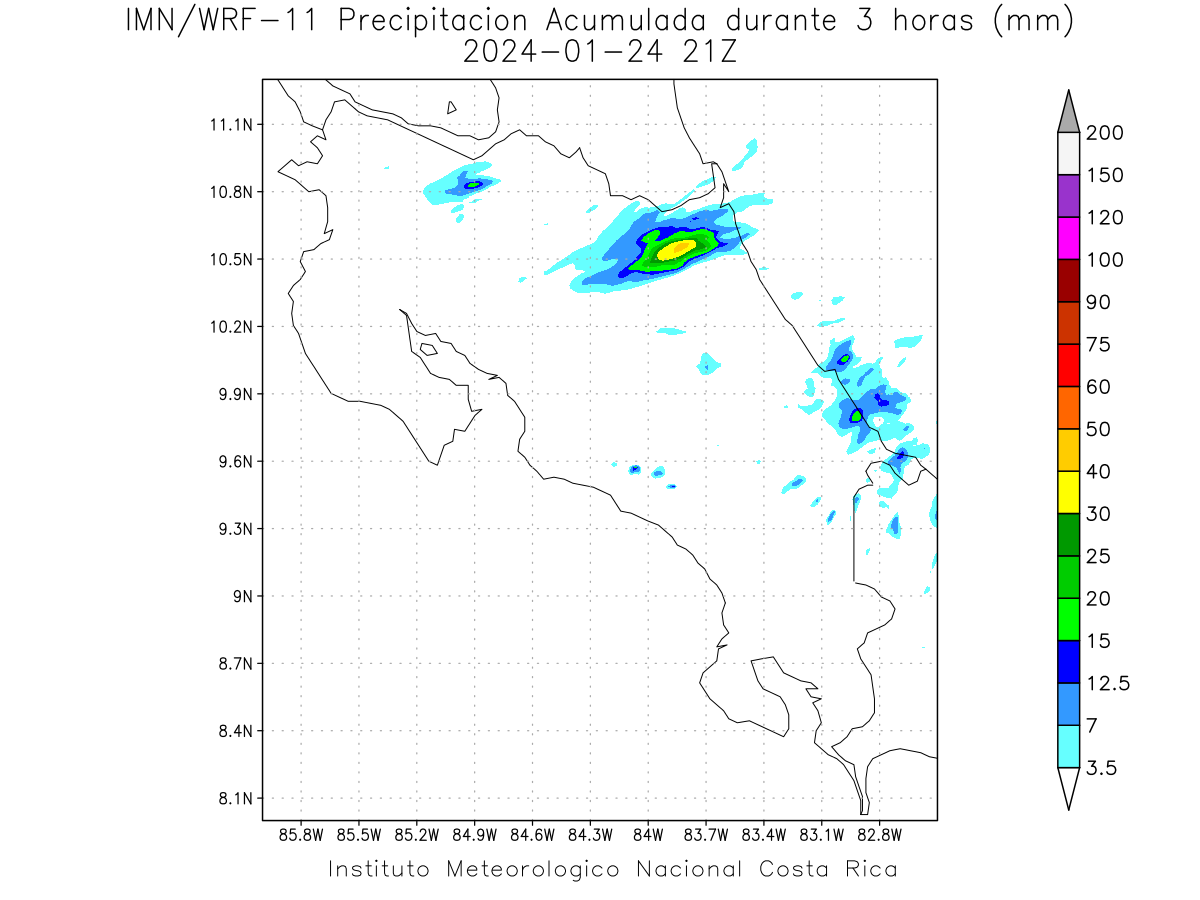 IMN/WRF-11 Precipitacion Acumulada durante 3 horas (mm)
2024-01-24 21Z

11.1N
10.8N
10.5N
10.2N
9.9N
9.6N
9.3N
9N
8.7N
8.4N
8.1N

85.8W 85.5W 85.2W 84.9W 84.6W 84.3W 84W 83.7W 83.4W 83.1W 82.8W

200
150
120
100
90
75
60
50
40
30
25
20
15
12.5
7
3.5

Instituto Meteorologico Nacional Costa Rica